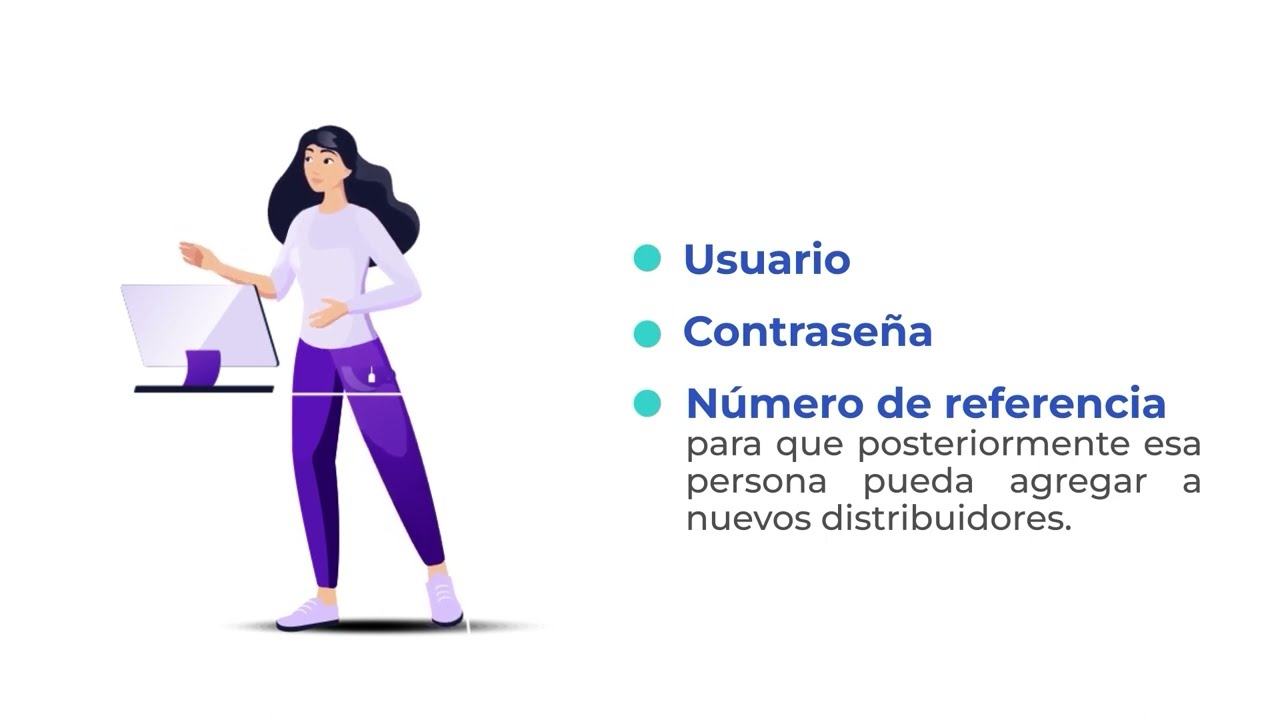 Usuario

Contraseña

Número de referencia
para que posteriormente esa persona pueda agregar a nuevos distribuidores.